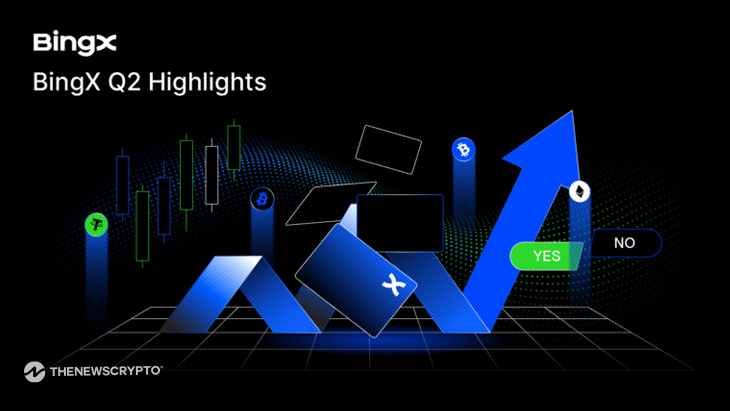 BingX

BingX Q2 Highlights

YES

NO

THENEWSCRYPTO